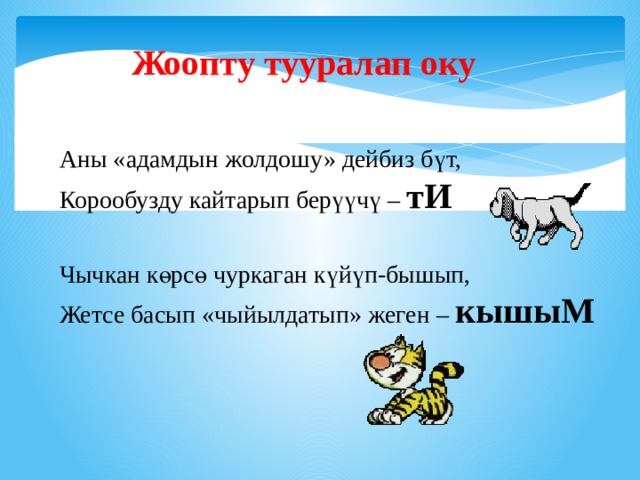 Жоопту тууралап оку

Аны «адамдын жолдошу» дейбиз бүт,
Корообузду кайтарып берүүчү – тИ

Чычкан көрсө чуркаган күйүп-бышып,
Жетсе басып «чыйылдатып» жеген – кышыМ